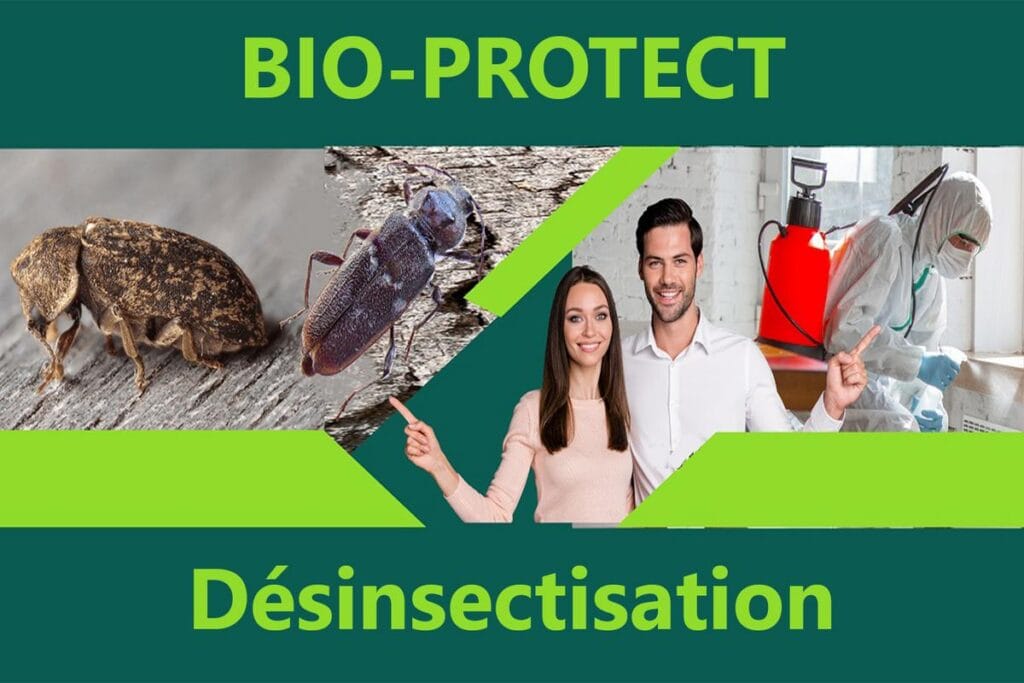 BIO-PROTECT

Désinsectisation